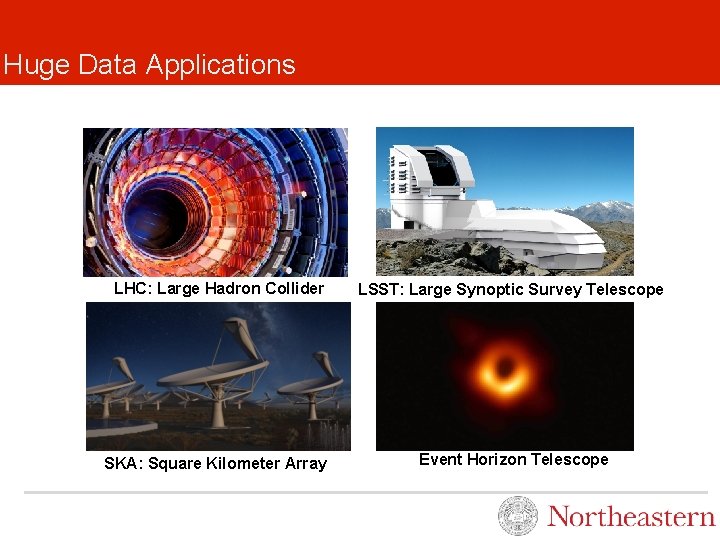 Huge Data Applications

LHC: Large Hadron Collider

LSST: Large Synoptic Survey Telescope

SKA: Square Kilometer Array

Event Horizon Telescope

Northeastern